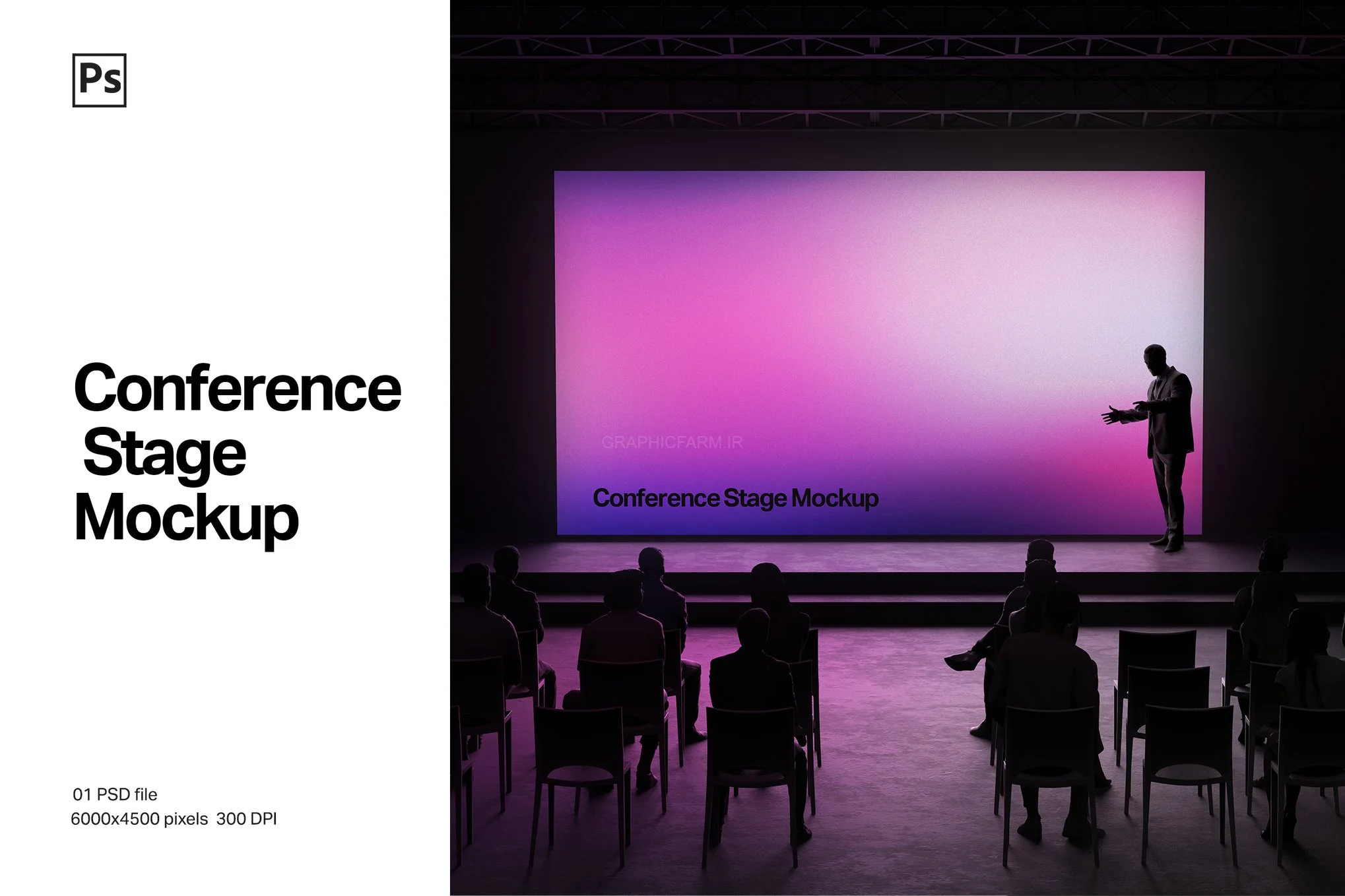 Ps

Conference Stage Mockup

01 PSD file
6000x4500 pixels 300 DPI

GRAPHICFARM.IR

Conference Stage Mockup